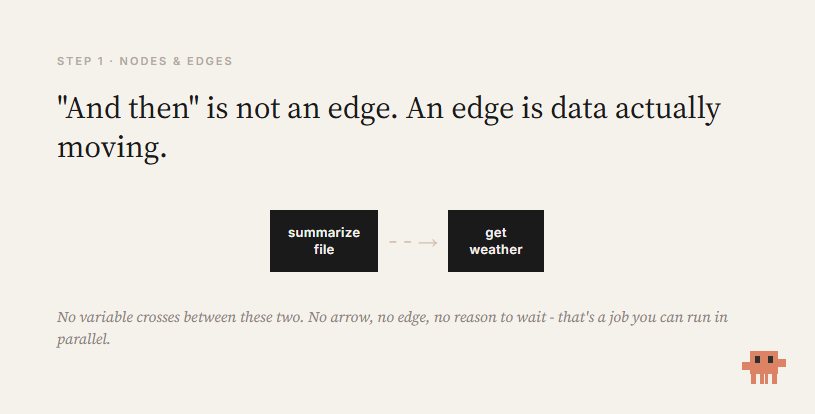 STEP 1 · NODES & EDGES

"And then" is not an edge. An edge is data actually moving.

summarize file

get weather

No variable crosses between these two. No arrow, no edge, no reason to wait - that's a job you can run in parallel.